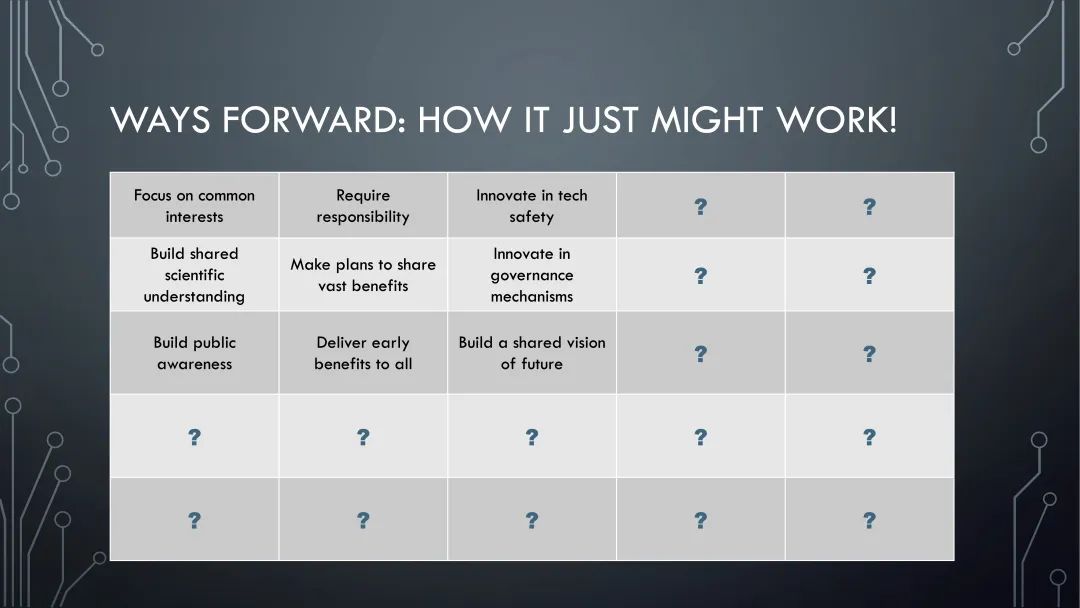 WAYS FORWARD: HOW IT JUST MIGHT WORK!

| Focus on common interests | Require responsibility | Innovate in tech safety | ? | ? |
|---|---|---|---|---|
| Build shared scientific understanding | Make plans to share vast benefits | Innovate in governance mechanisms | ? | ? |
| Build public awareness | Deliver early benefits to all | Build a shared vision of future | ? | ? |
| ? | ? | ? | ? | ? |
| ? | ? | ? | ? | ? |